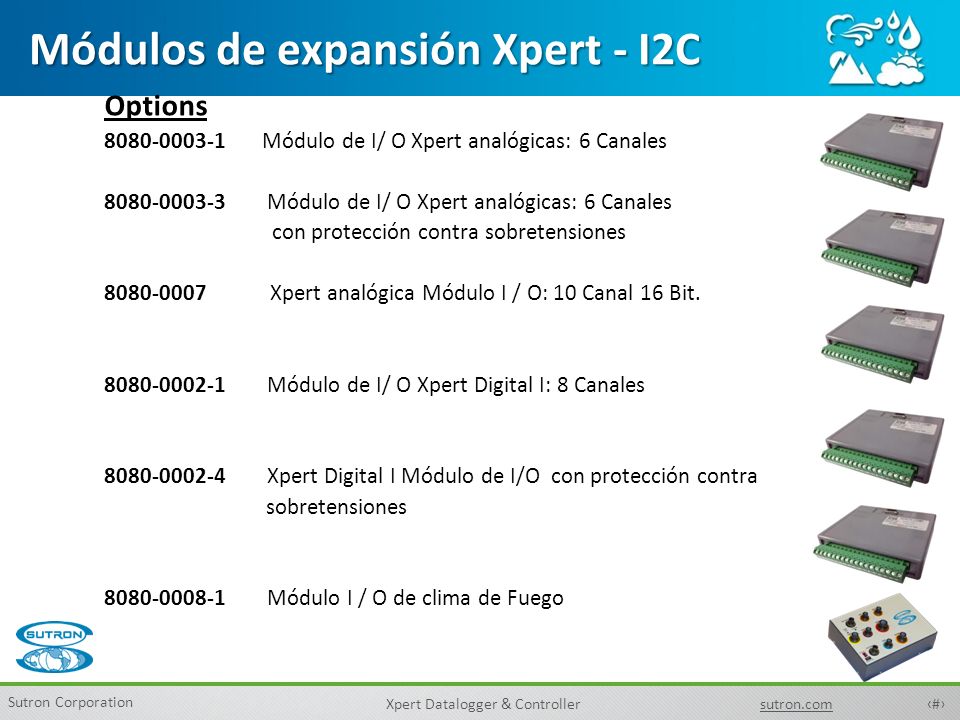 Módulos de expansión Xpert - I2C

Options

8080-0003-1 Módulo de I/ O Xpert analógicas: 6 Canales

8080-0003-3 Módulo de I/ O Xpert analógicas: 6 Canales con protección contra sobretensiones

8080-0007 Xpert analógica Módulo I / O: 10 Canal 16 Bit.

8080-0002-1 Módulo de I/ O Xpert Digital I: 8 Canales

8080-0002-4 Xpert Digital I Módulo de I/O con protección contra sobretensiones

8080-0008-1 Módulo I / O de clima de Fuego

SUTRON

Sutron Corporation Xpert Datalogger & Controller sutron.com ‹#›